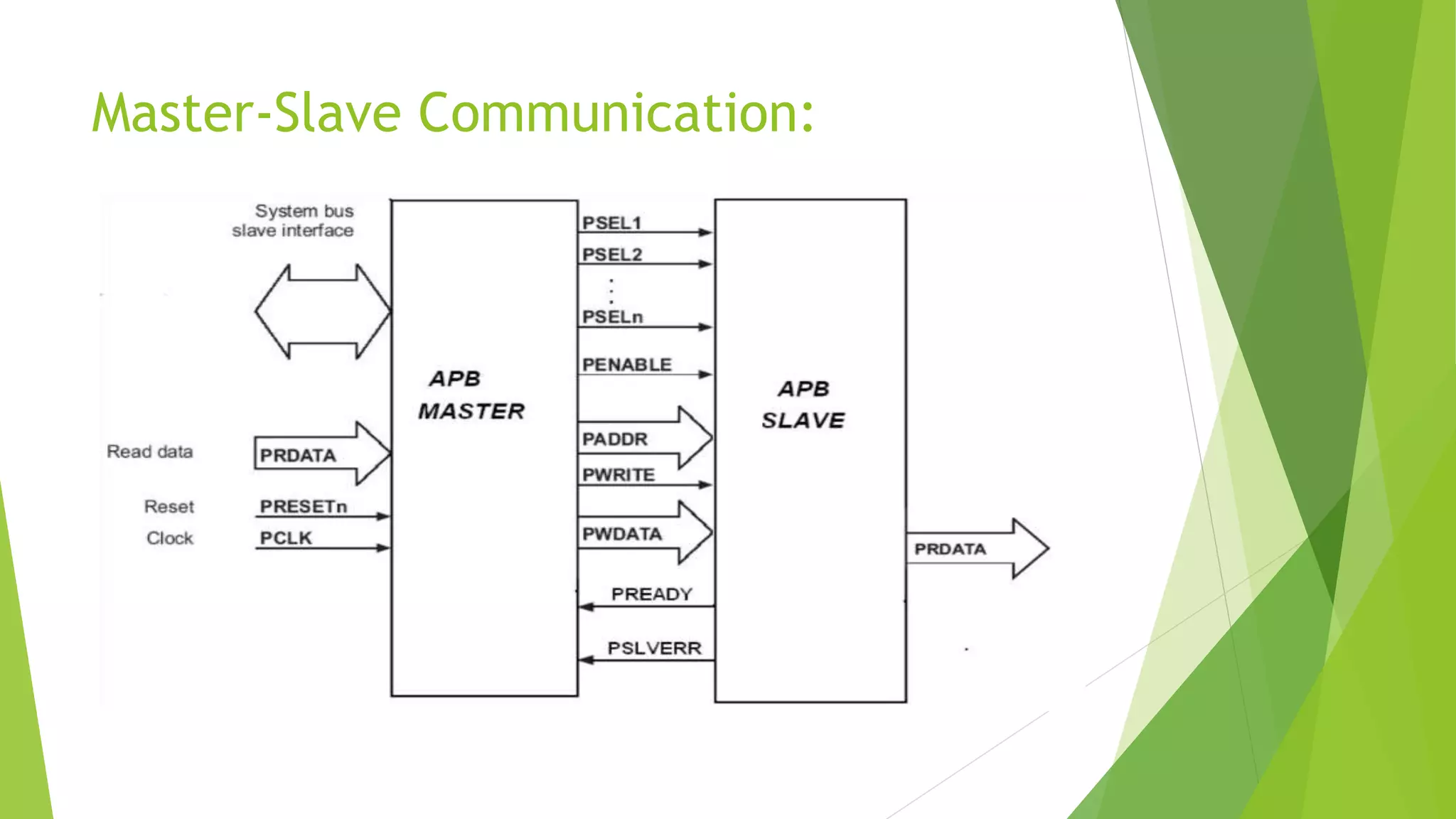 Master-Slave Communication:

System bus
slave interface

Read data
PRDATA

Reset
PRESETn

Clock
PCLK

APB
MASTER

PSEL1
PSEL2
PSELn
PENABLE
PADDR
PWRITE
PWDATA
PREADY
PSLVERR

APB
SLAVE

PRDATA